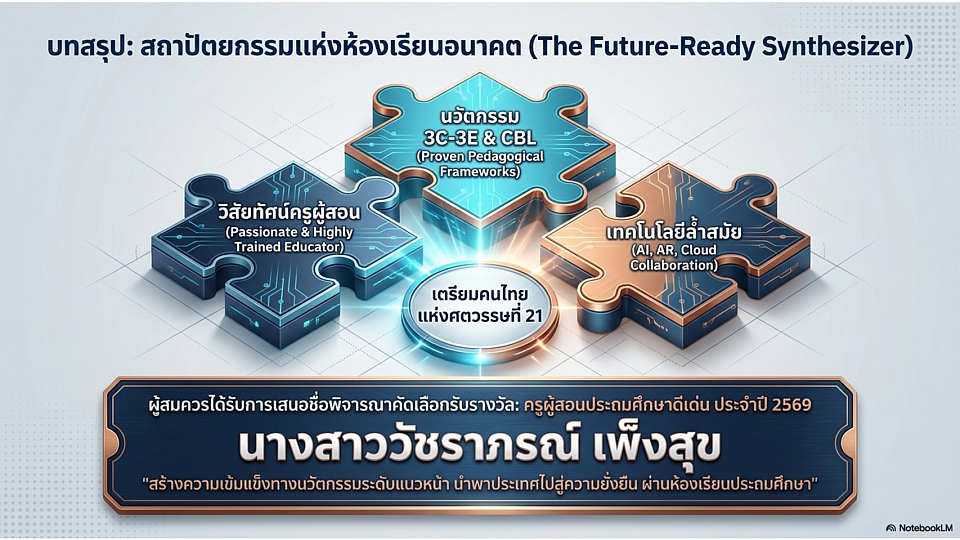 บทสรุป: สถาปัตยกรรมแห่งห้องเรียนอนาคต (The Future-Ready Synthesizer)

นวัตกรรม 3C-3E & CBL (Proven Pedagogical Frameworks)

วิสัยทัศน์ครูผู้สอน (Passionate & Highly Trained Educator)

เทคโนโลยีล้ำสมัย (AI, AR, Cloud Collaboration)

เตรียมคนไทย แห่งศตวรรษที่ 21

ผู้สมควรได้รับการเสนอชื่อพิจารณาคัดเลือกรับรางวัล: ครูผู้สอนประถมศึกษาดีเด่น ประจำปี 2569

นางสาววัชราภรณ์ เพ็งสุข

"สร้างความเข้มแข็งทางนวัตกรรมระดับแนวหน้า นำพาประเทศไปสู่ความยั่งยืน ผ่านห้องเรียนประถมศึกษา"

NotebookLM